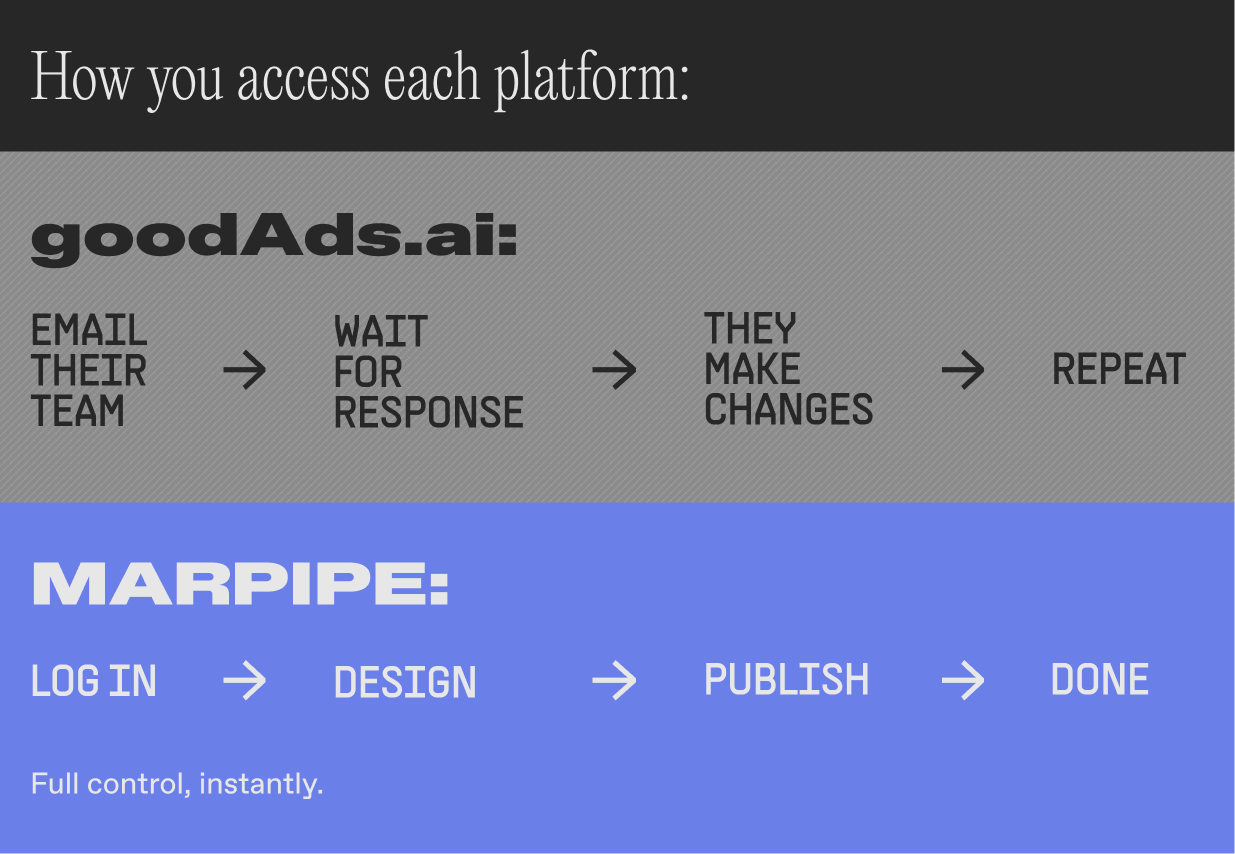 How you access each platform:

goodAds.ai:

EMAIL THEIR TEAM → WAIT FOR RESPONSE → THEY MAKE CHANGES → REPEAT

MARPIPE:

LOG IN → DESIGN → PUBLISH → DONE

Full control, instantly.